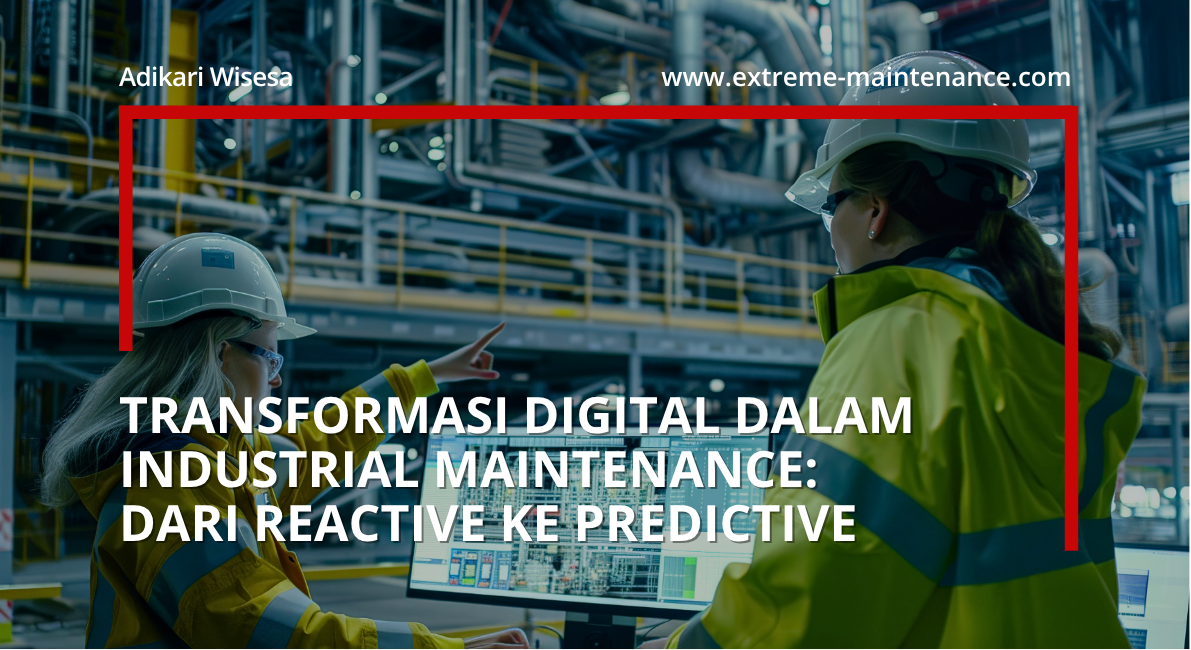 Adikari Wisesa

www.extreme-maintenance.com

TRANSFORMASI DIGITAL DALAM INDUSTRIAL MAINTENANCE: DARI REACTIVE KE PREDICTIVE